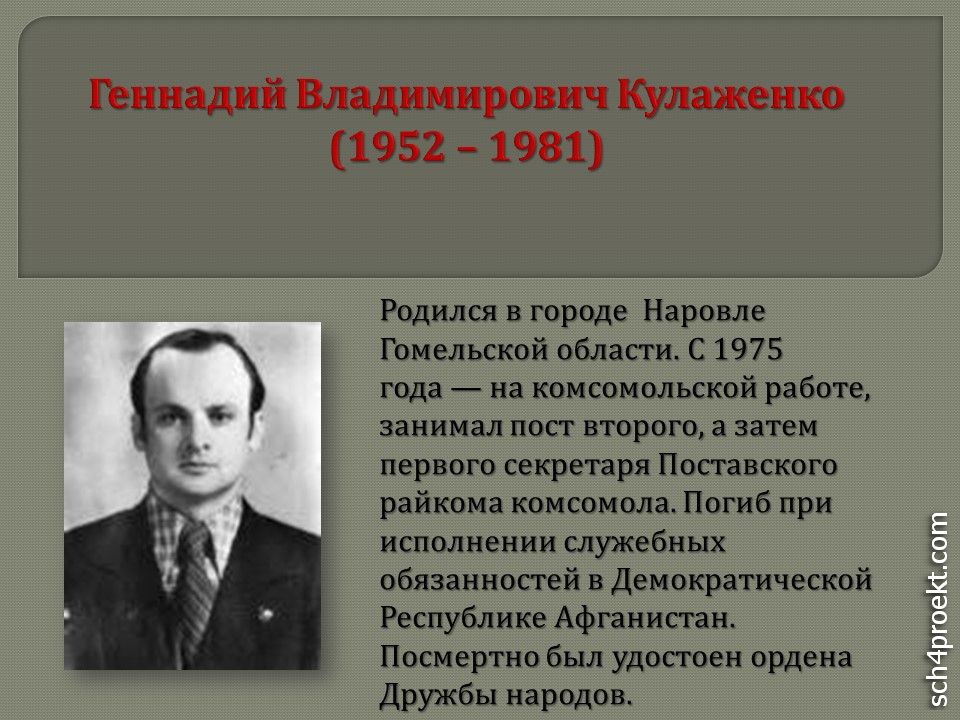 Геннадий Владимирович Кулаженко
(1952 – 1981)

Родился в городе Наровле Гомельской области. С 1975 года — на комсомольской работе, занимал пост второго, а затем первого секретаря Поставского райкома комсомола. Погиб при исполнении служебных обязанностей в Демократической Республике Афганистан. Посмертно был удостоен ордена Дружбы народов.

sch4proekt.com